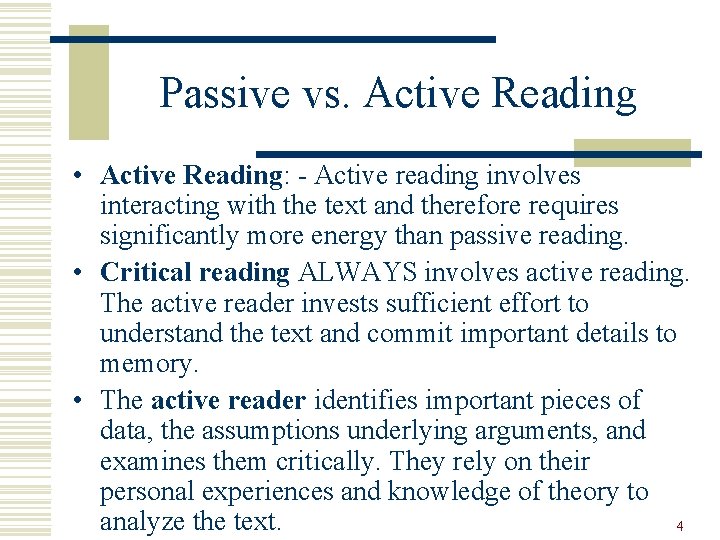 Passive vs. Active Reading

• Active Reading: - Active reading involves interacting with the text and therefore requires significantly more energy than passive reading.
• Critical reading ALWAYS involves active reading. The active reader invests sufficient effort to understand the text and commit important details to memory.
• The active reader identifies important pieces of data, the assumptions underlying arguments, and examines them critically. They rely on their personal experiences and knowledge of theory to analyze the text.

4